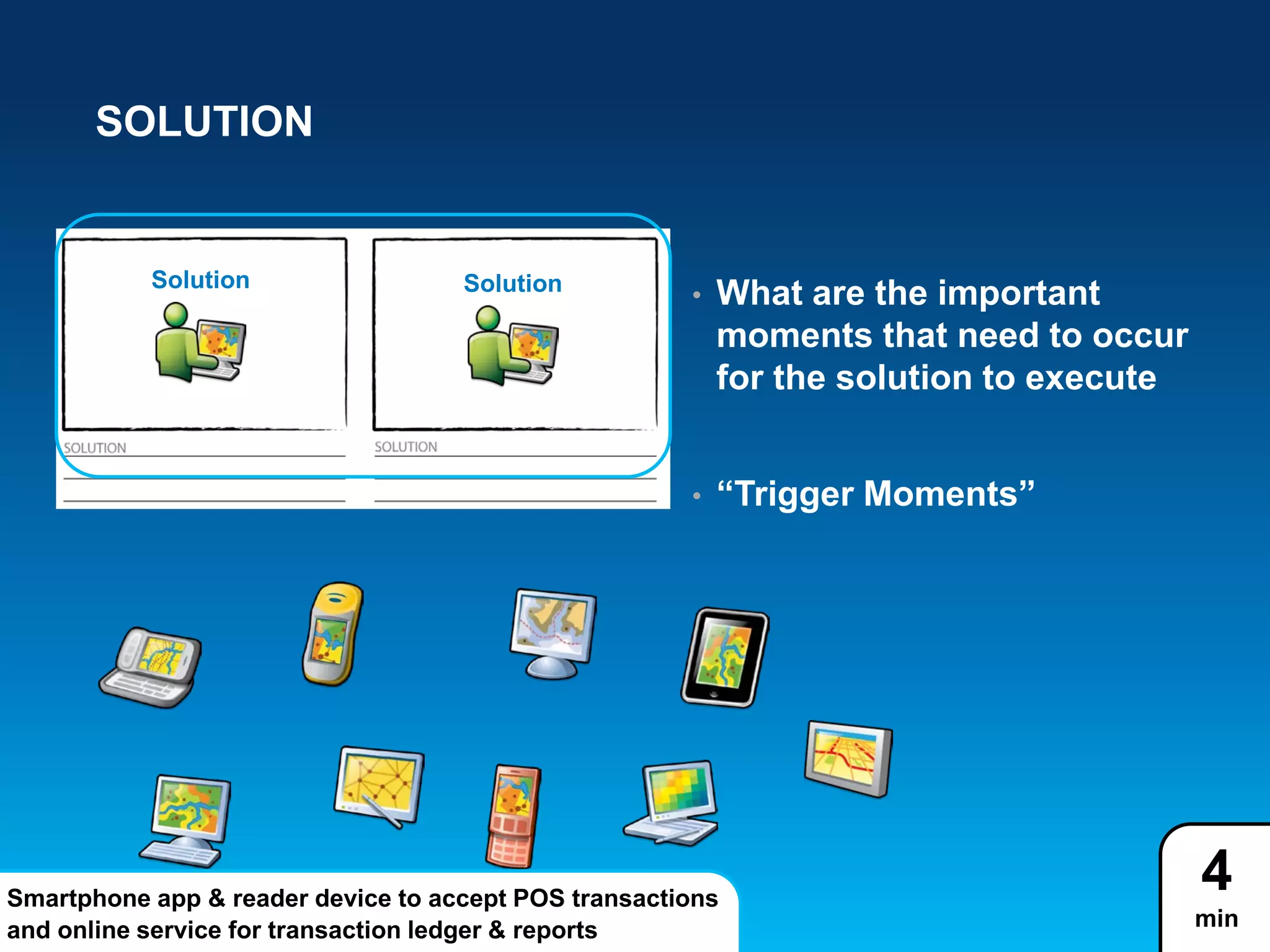 SOLUTION

Solution

SOLUTION

Solution

SOLUTION

• What are the important moments that need to occur for the solution to execute

• “Trigger Moments”

Smartphone app & reader device to accept POS transactions and online service for transaction ledger & reports

4
min